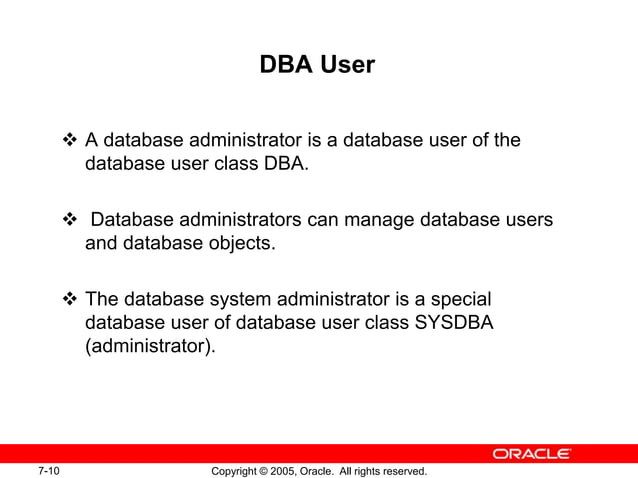 DBA User

❖ A database administrator is a database user of the database user class DBA.

❖ Database administrators can manage database users and database objects.

❖ The database system administrator is a special database user of database user class SYSDBA (administrator).

ORACLE

7-10

Copyright © 2005, Oracle. All rights reserved.